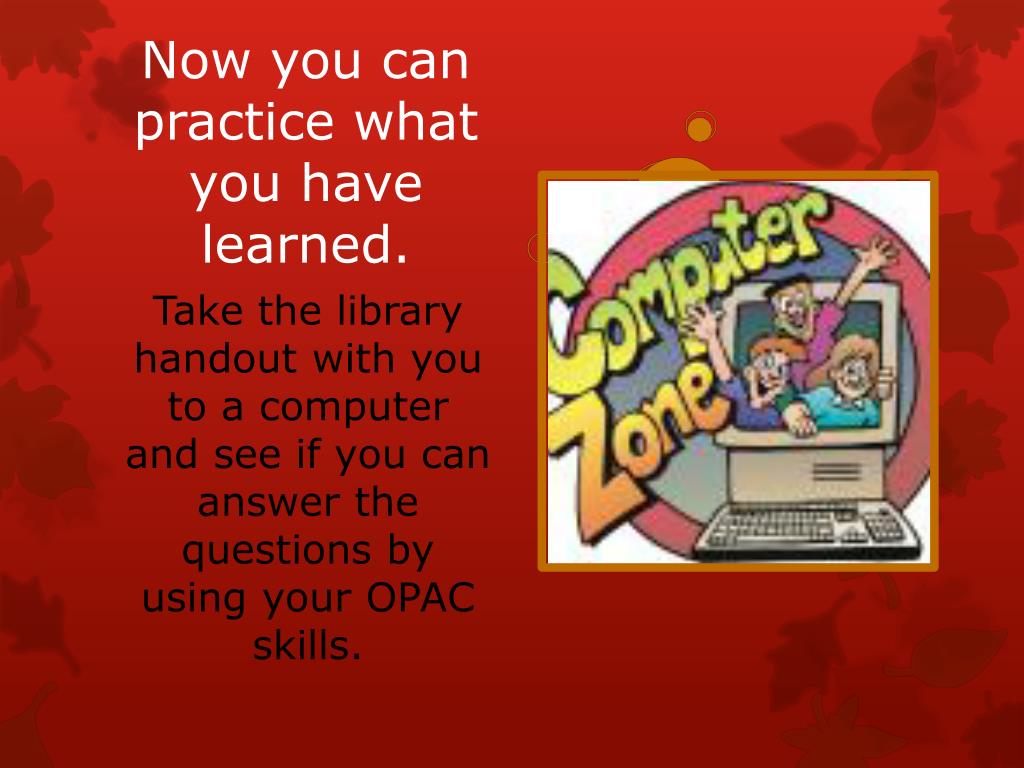 Now you can practice what you have learned.

Take the library handout with you to a computer and see if you can answer the questions by using your OPAC skills.

Computer Zone!